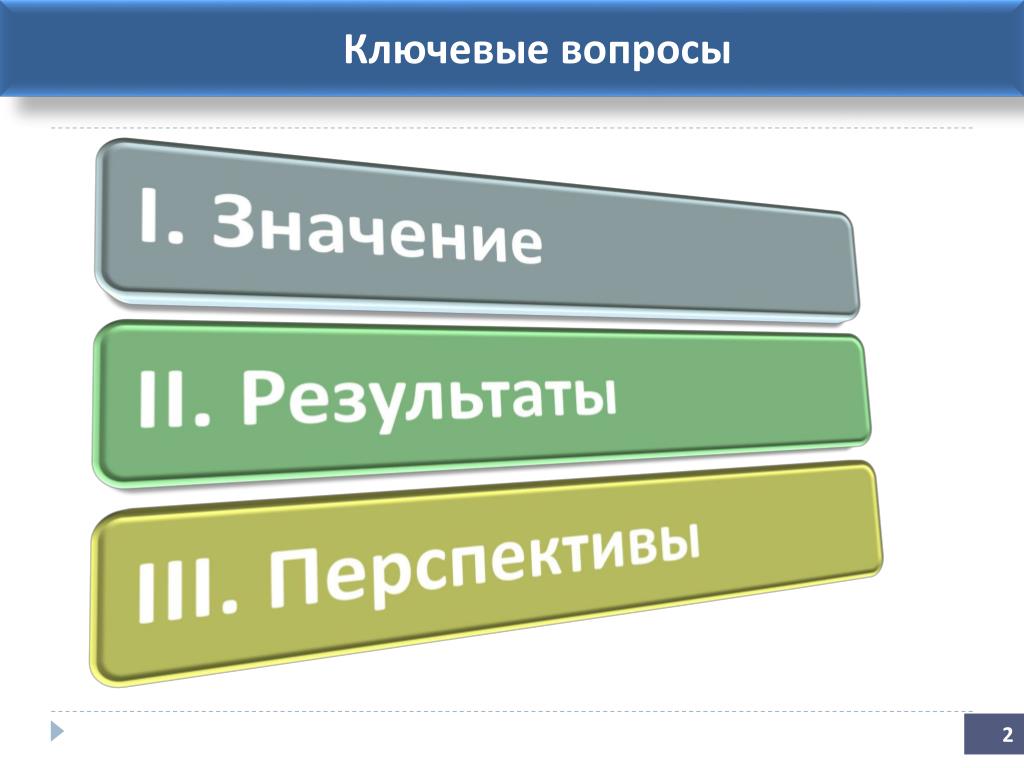 Ключевые вопросы

I. Значение

II. Результаты

III. Перспективы

2